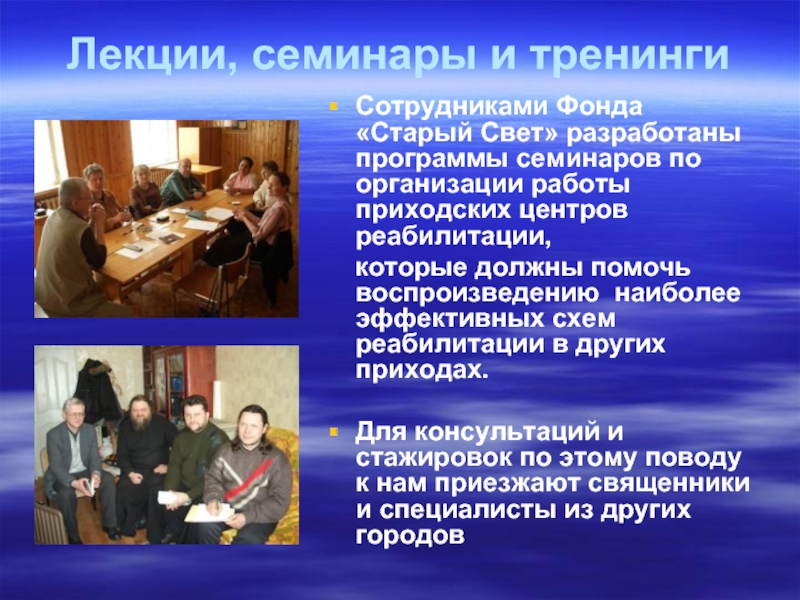 Лекции, семинары и тренинги

Сотрудниками Фонда «Старый Свет» разработаны программы семинаров по организации работы приходских центров реабилитации,

которые должны помочь воспроизведению наиболее эффективных схем реабилитации в других приходах.

Для консультаций и стажировок по этому поводу к нам приезжают священники и специалисты из других городов